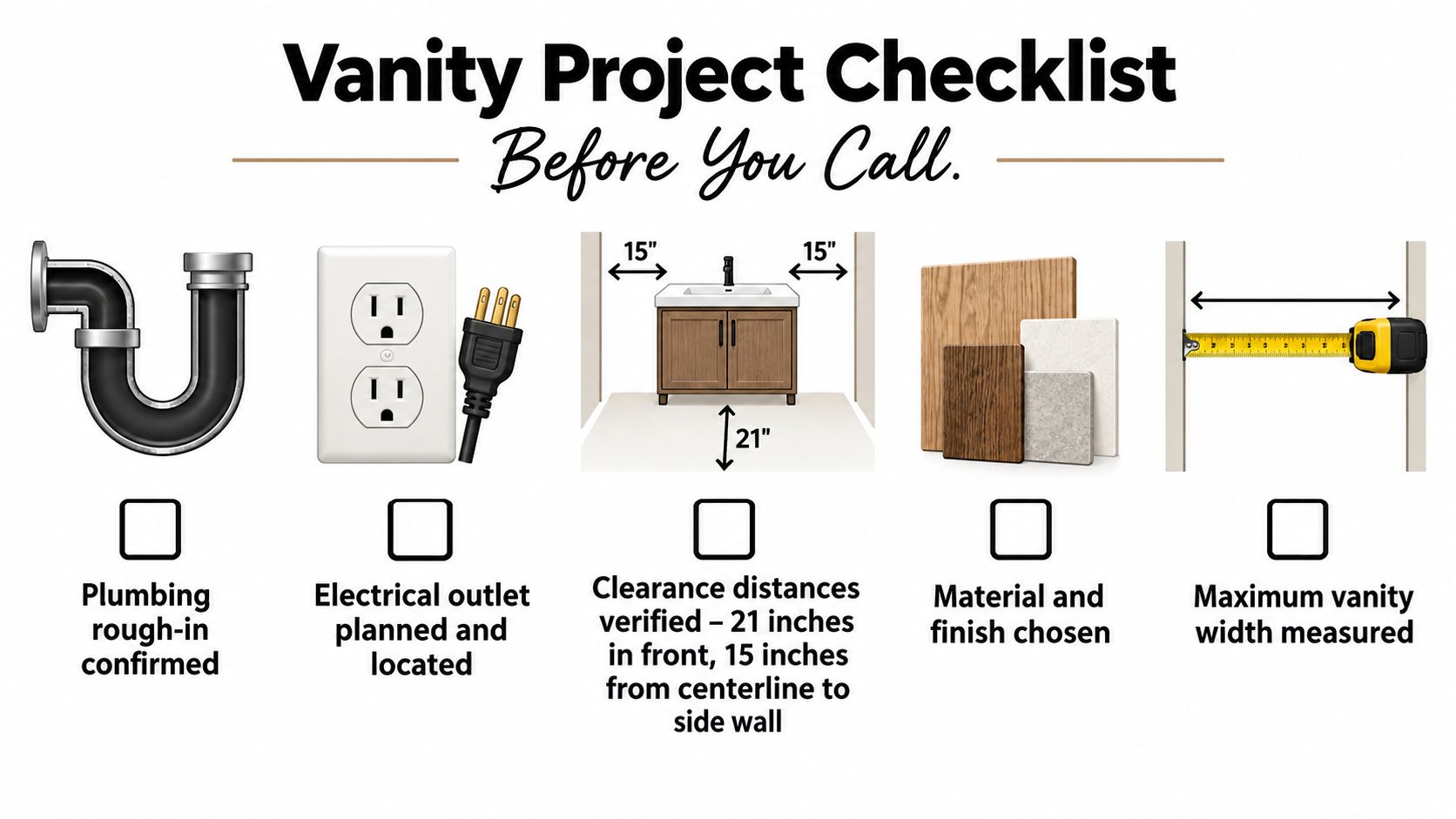 Vanity Project Checklist

Before You Call.

15"

15"

21"

Plumbing rough-in confirmed

Electrical outlet planned and located

Clearance distances verified – 21 inches in front, 15 inches from centerline to side wall

Material and finish chosen

Maximum vanity width measured